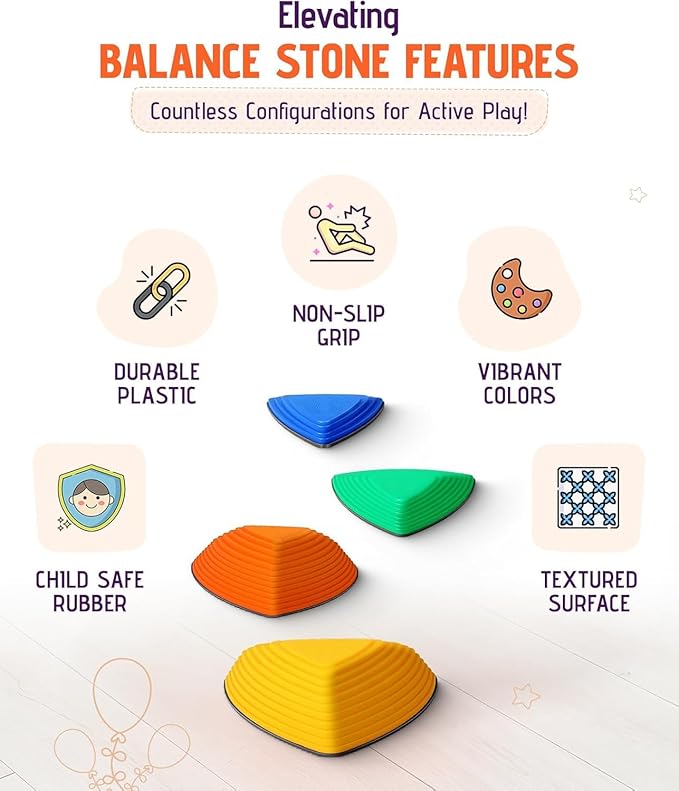 Elevating
BALANCE STONE FEATURES

Countless Configurations for Active Play!

NON-SLIP GRIP

DURABLE PLASTIC

VIBRANT COLORS

CHILD SAFE RUBBER

TEXTURED SURFACE